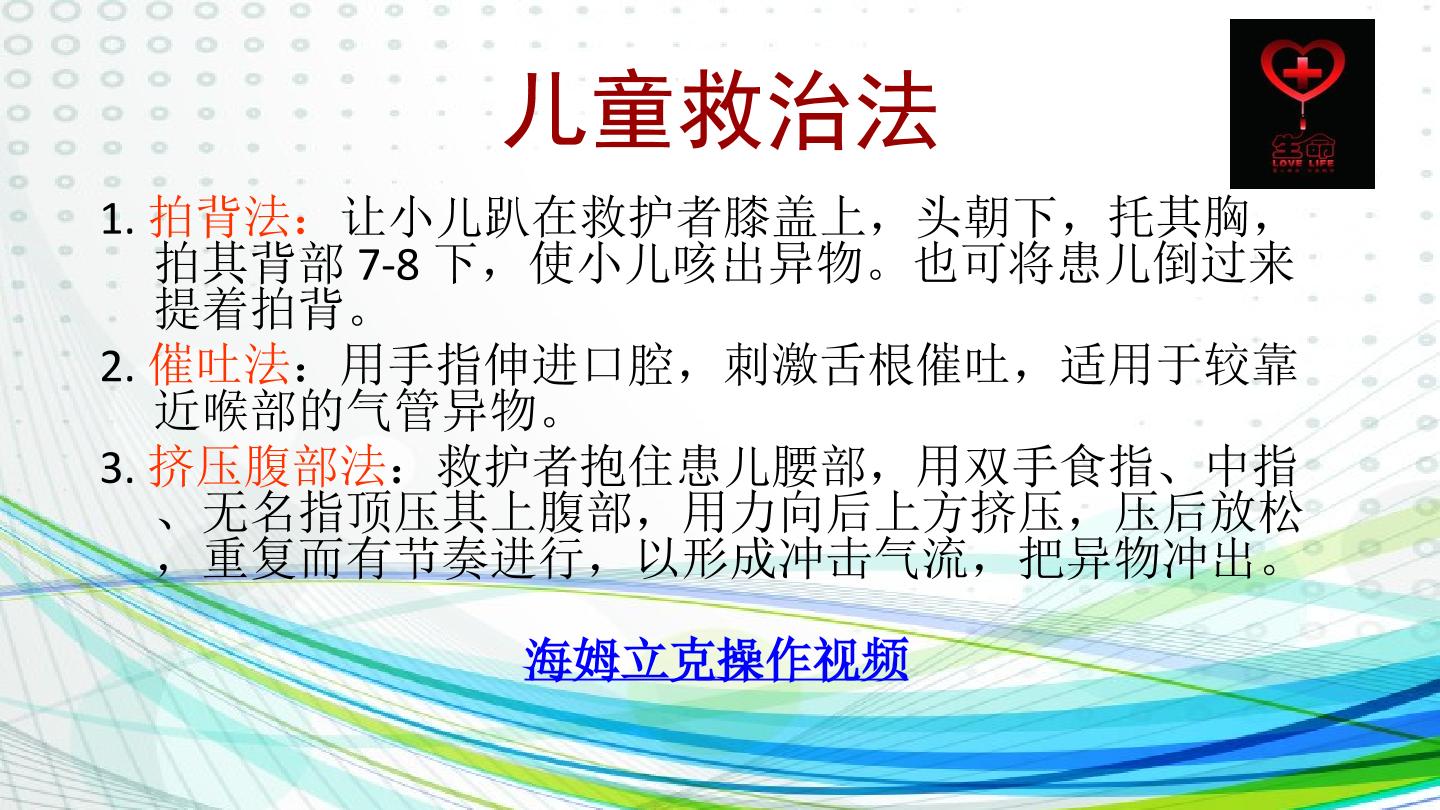 儿童救治法

生命
LOVE LIFE

1.拍背法：让小儿趴在救护者膝盖上，头朝下，托其胸，拍其背部7-8下，使小儿咳出异物。也可将患儿倒过来提着拍背。

2.催吐法：用手指伸进口腔，刺激舌根催吐，适用于较靠近喉部的气管异物。

3.挤压腹部法：救护者抱住患儿腰部，用双手食指、中指、无名指顶压其上腹部，用力向后上方挤压，压后放松，重复而有节奏进行，以形成冲击气流，把异物冲出。

海姆立克操作视频